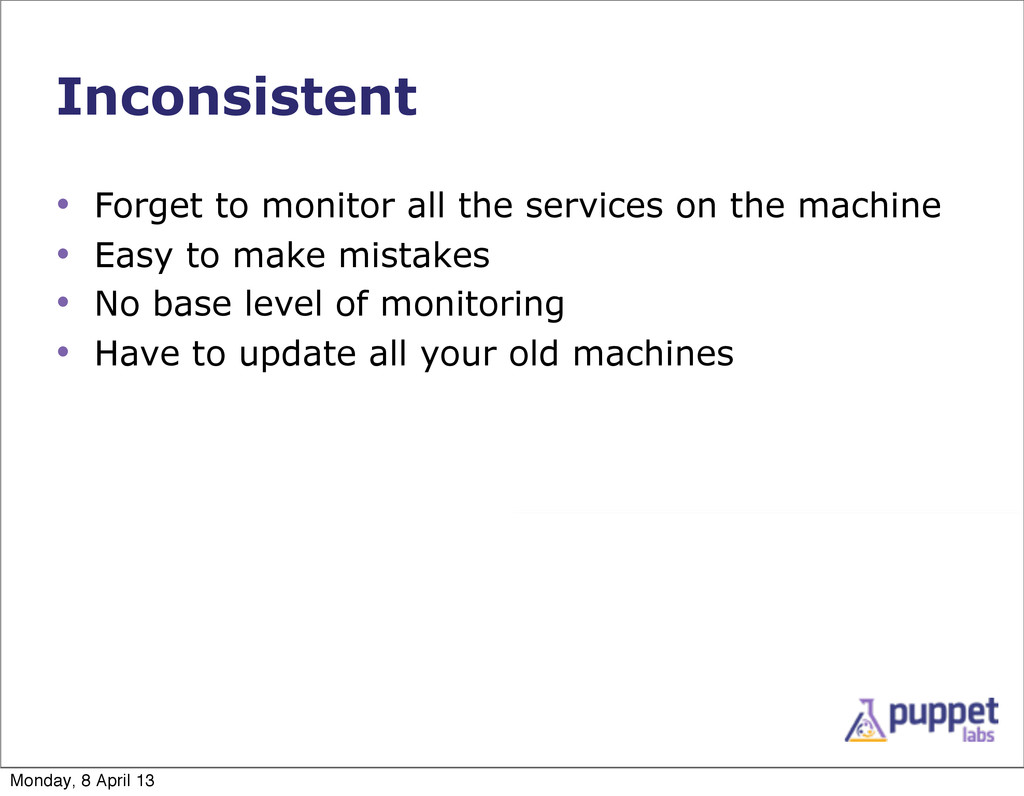 Inconsistent

• Forget to monitor all the services on the machine
• Easy to make mistakes
• No base level of monitoring
• Have to update all your old machines

puppet labs

Monday, 8 April 13